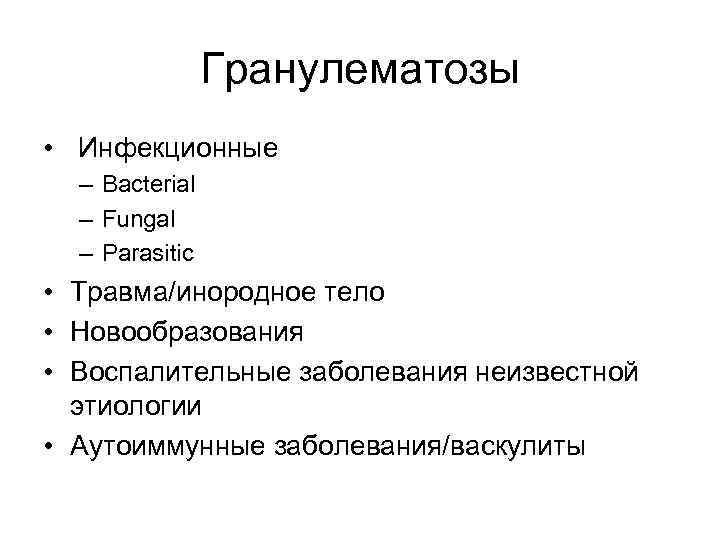 Гранулематозы

• Инфекционные
  – Bacterial
  – Fungal
  – Parasitic
• Травма/инородное тело
• Новообразования
• Воспалительные заболевания неизвестной этиологии
• Аутоиммунные заболевания/васкулиты